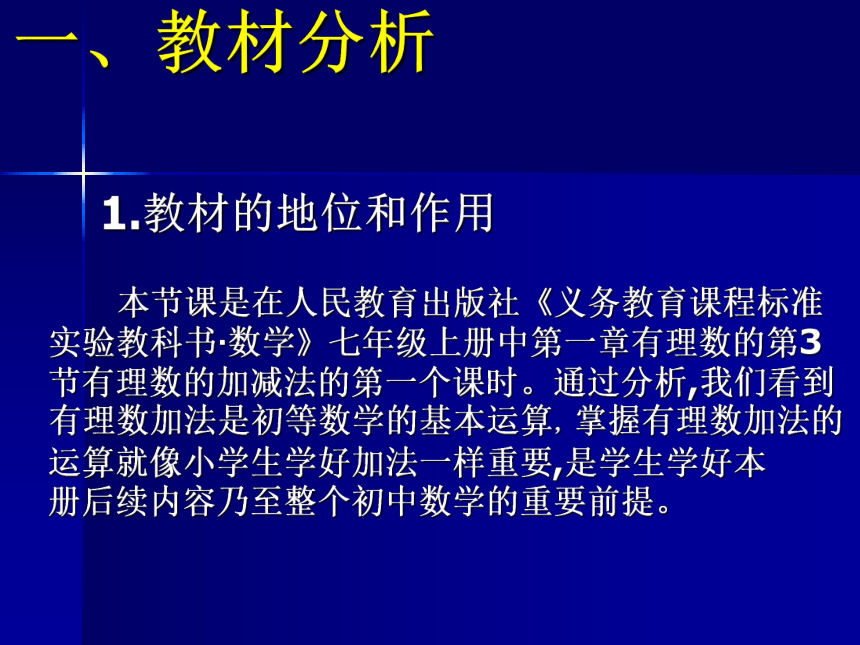 一、教材分析

1.教材的地位和作用

本节课是在人民教育出版社《义务教育课程标准实验教科书·数学》七年级上册中第一章有理数的第3节有理数的加减法的第一个课时。通过分析,我们看到有理数加法是初等数学的基本运算，掌握有理数加法的运算就像小学生学好加法一样重要,是学生学好本册后续内容乃至整个初中数学的重要前提。